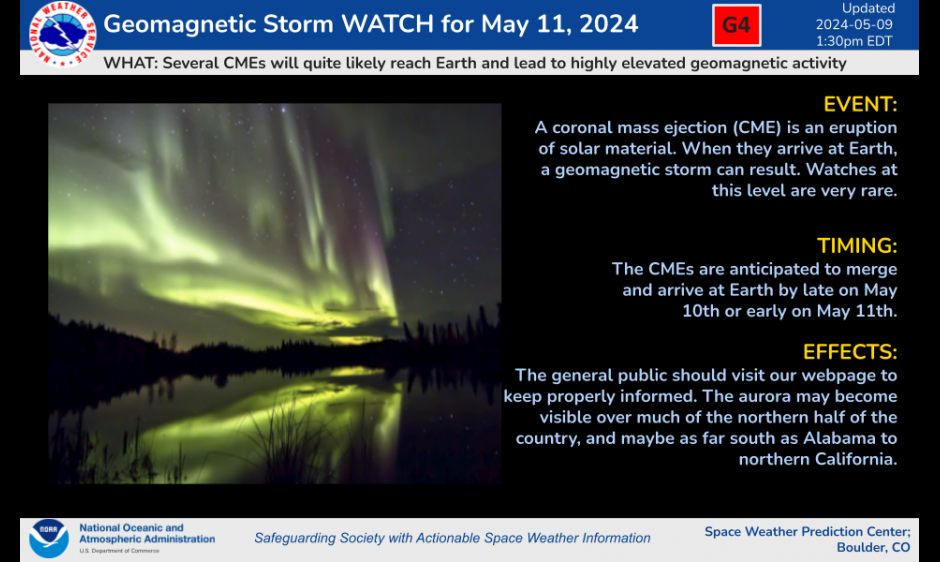 NATIONAL WEATHER SERVICE

Geomagnetic Storm WATCH for May 11, 2024

G4

Updated 2024-05-09 1:30pm EDT

WHAT: Several CMEs will quite likely reach Earth and lead to highly elevated geomagnetic activity

EVENT:
A coronal mass ejection (CME) is an eruption of solar material. When they arrive at Earth, a geomagnetic storm can result. Watches at this level are very rare.

TIMING:
The CMEs are anticipated to merge and arrive at Earth by late on May 10th or early on May 11th.

EFFECTS:
The general public should visit our webpage to keep properly informed. The aurora may become visible over much of the northern half of the country, and maybe as far south as Alabama to northern California.

NOAA

National Oceanic and Atmospheric Administration
U.S. Department of Commerce

Safeguarding Society with Actionable Space Weather Information

Space Weather Prediction Center; Boulder, CO